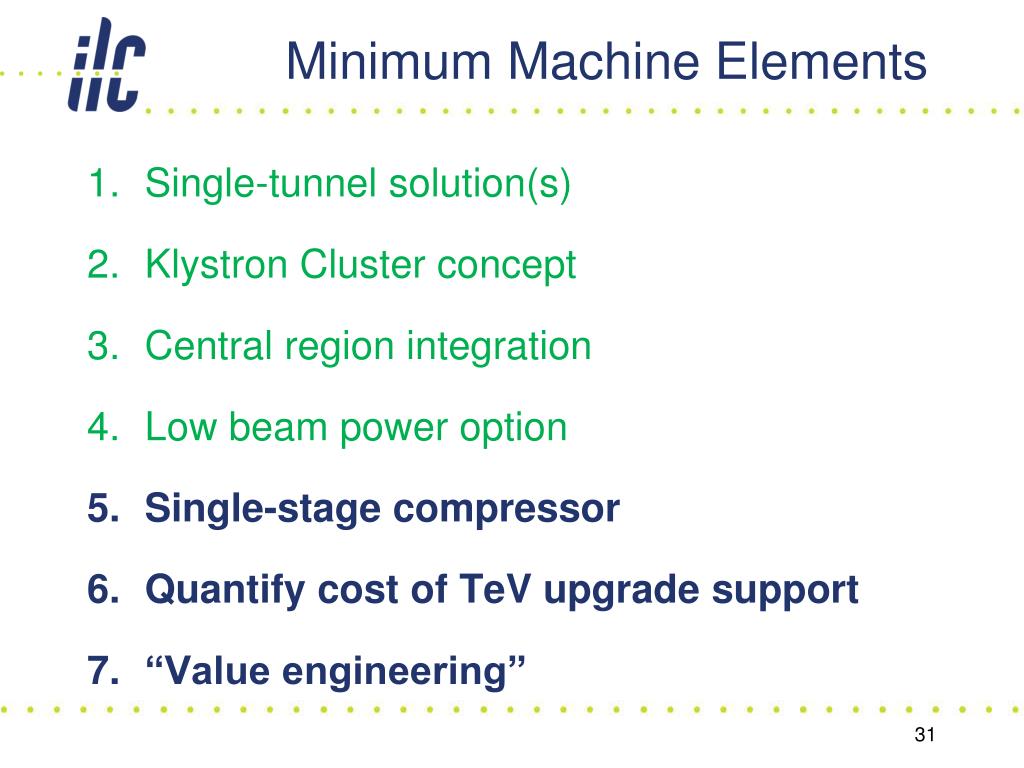 ilc

Minimum Machine Elements

1. Single-tunnel solution(s)
2. Klystron Cluster concept
3. Central region integration
4. Low beam power option
5. Single-stage compressor
6. Quantify cost of TeV upgrade support
7. “Value engineering”

31